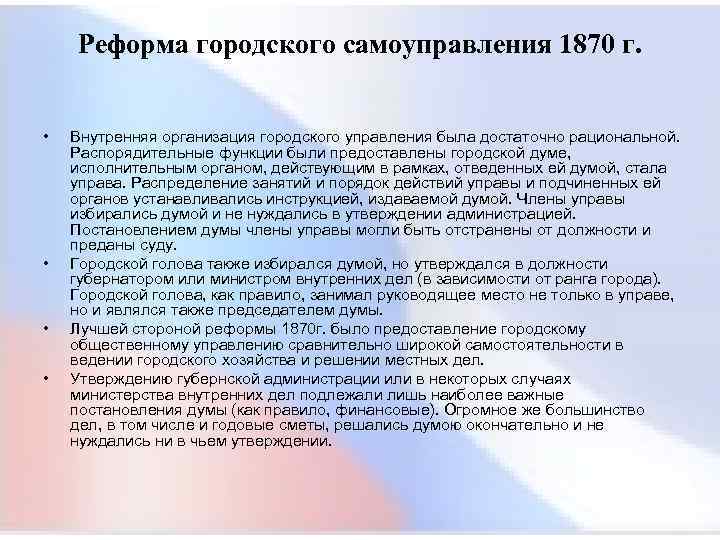 Реформа городского самоуправления 1870 г.

• Внутренняя организация городского управления была достаточно рациональной. Распорядительные функции были предоставлены городской думе, исполнительным органом, действующим в рамках, отведенных ей думой, стала управа. Распределение занятий и порядок действий управы и подчиненных ей органов устанавливались инструкцией, издаваемой думой. Члены управы избирались думой и не нуждались в утверждении администрацией. Постановлением думы члены управы могли быть отстранены от должности и преданы суду.

• Городской голова также избирался думой, но утверждался в должности губернатором или министром внутренних дел (в зависимости от ранга города). Городской голова, как правило, занимал руководящее место не только в управе, но и являлся также председателем думы.

• Лучшей стороной реформы 1870г. было предоставление городскому общественному управлению сравнительно широкой самостоятельности в ведении городского хозяйства и решении местных дел.

• Утверждению губернской администрации или в некоторых случаях министерства внутренних дел подлежали лишь наиболее важные постановления думы (как правило, финансовые). Огромное же большинство дел, в том числе и годовые сметы, решались думою окончательно и не нуждались ни в чьем утверждении.